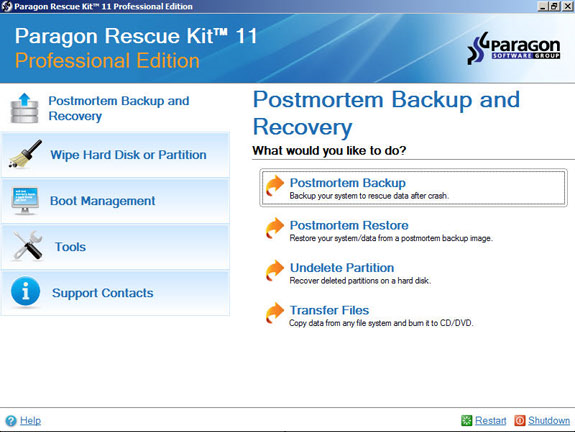 Paragon Rescue Kit™ 11 Professional Edition

Paragon Rescue Kit™ 11
Professional Edition

Paragon
SOFTWARE GROUP

Postmortem Backup and Recovery

Wipe Hard Disk or Partition

Boot Management

Tools

Support Contacts

Postmortem Backup and Recovery

What would you like to do?

Postmortem Backup
Backup your system to rescue data after crash.

Postmortem Restore
Restore your system/data from a postmortem backup image.

Undelete Partition
Recover deleted partitions on a hard disk.

Transfer Files
Copy data from any file system and burn it to CD/DVD.

Help

Restart

Shutdown